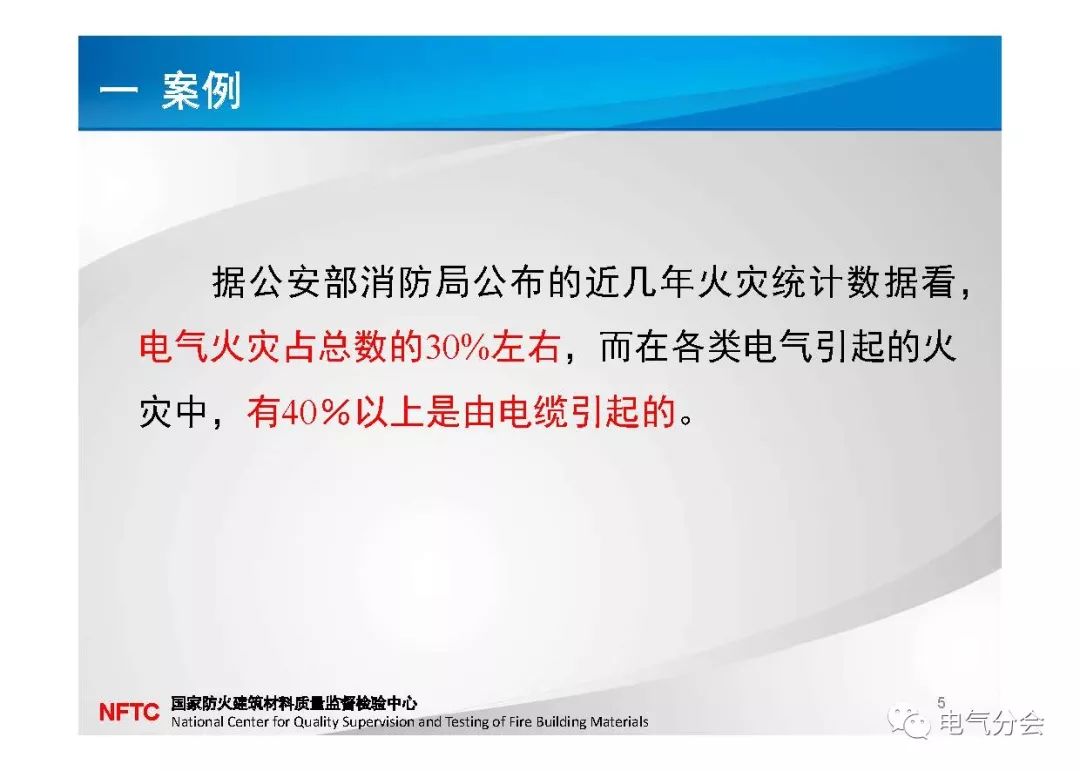 一 案例

据公安部消防局公布的近几年火灾统计数据看，电气火灾占总数的30%左右，而在各类电气引起的火灾中，有40%以上是由电缆引起的。

NFTC 国家防火建筑材料质量监督检验中心
National Center for Quality Supervision and Testing of Fire Building Materials

5

电气分会